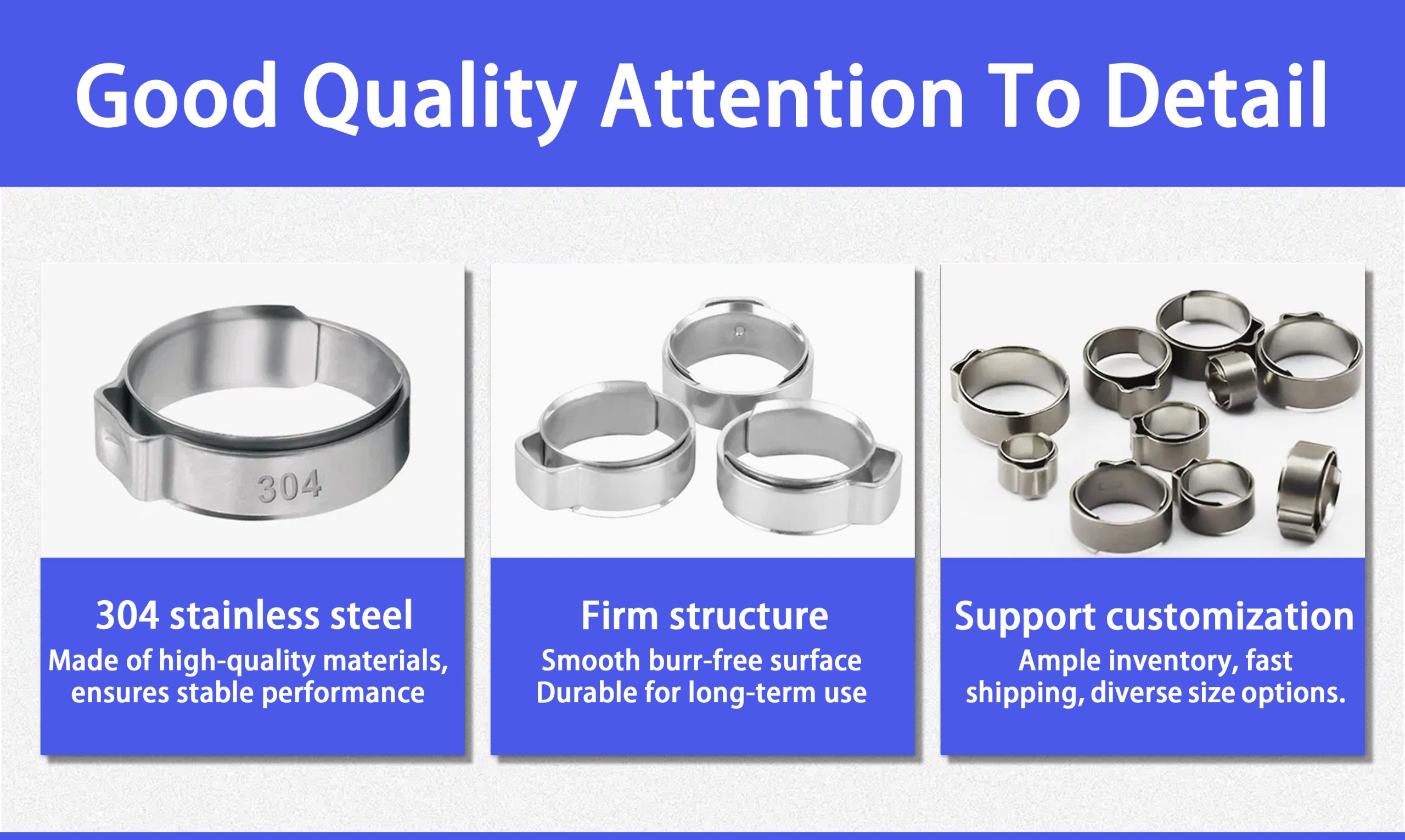 Good Quality Attention To Detail

304

304 stainless steel
Made of high-quality materials, ensures stable performance

Firm structure
Smooth burr-free surface
Durable for long-term use

Support customization
Ample inventory, fast shipping, diverse size options.